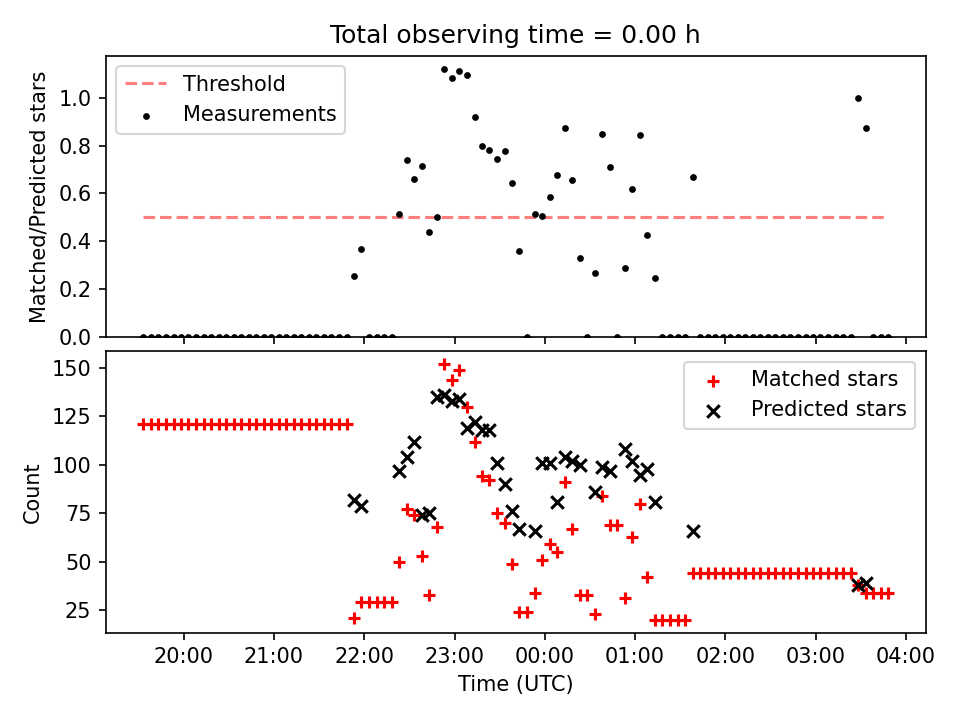 Total observing time = 0.00 h

Threshold
Measurements

Matched/Predicted stars

1.0
0.8
0.6
0.4
0.2
0.0

Matched stars
Predicted stars

Count

150
125
100
75
50
25

20:00 21:00 22:00 23:00 00:00 01:00 02:00 03:00 04:00

Time (UTC)